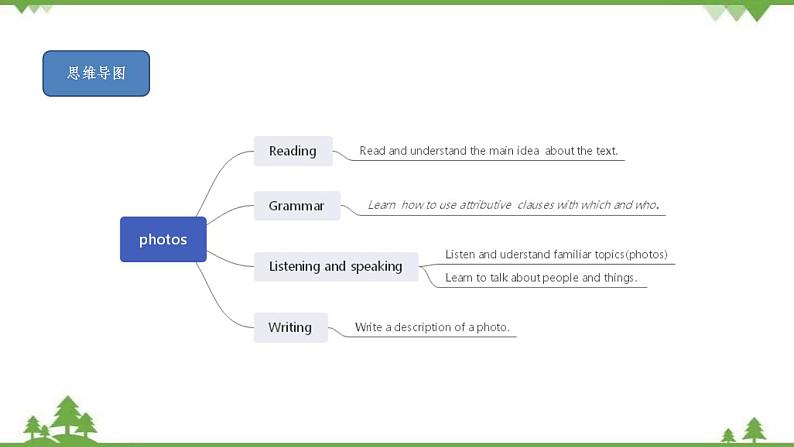 思维导图

photos

Reading

Read and understand the main idea about the text.

Grammar

Learn how to use attributive clauses with which and who.

Listening and speaking

Listen and uderstand familiar topics(photos)

Learn to talk about people and things.

Writing

Write a description of a photo.